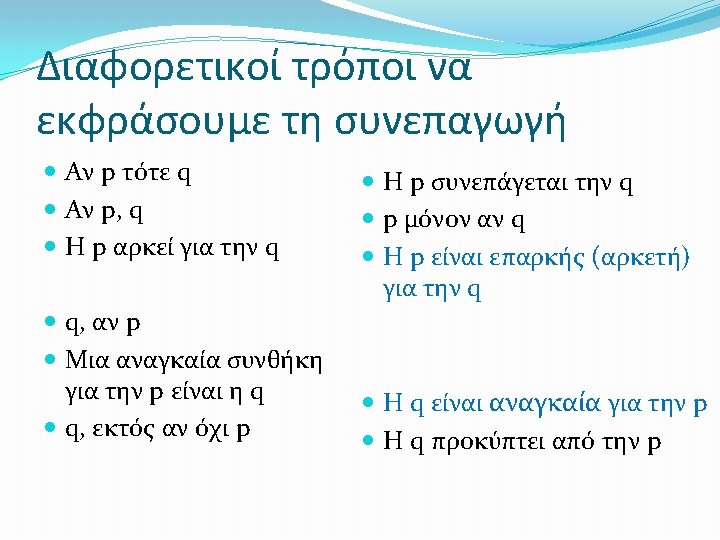 Διαφορετικοί τρόποι να εκφράσουμε τη συνεπαγωγή

- Αν p τότε q
- Αν p, q
- Η p αρκεί για την q

- q, αν p
- Μια αναγκαία συνθήκη για την p είναι η q
- q, εκτός αν όχι p

- Η p συνεπάγεται την q
- p μόνον αν q
- Η p είναι επαρκής (αρκετή) για την q

- Η q είναι αναγκαία για την p
- Η q προκύπτει από την p